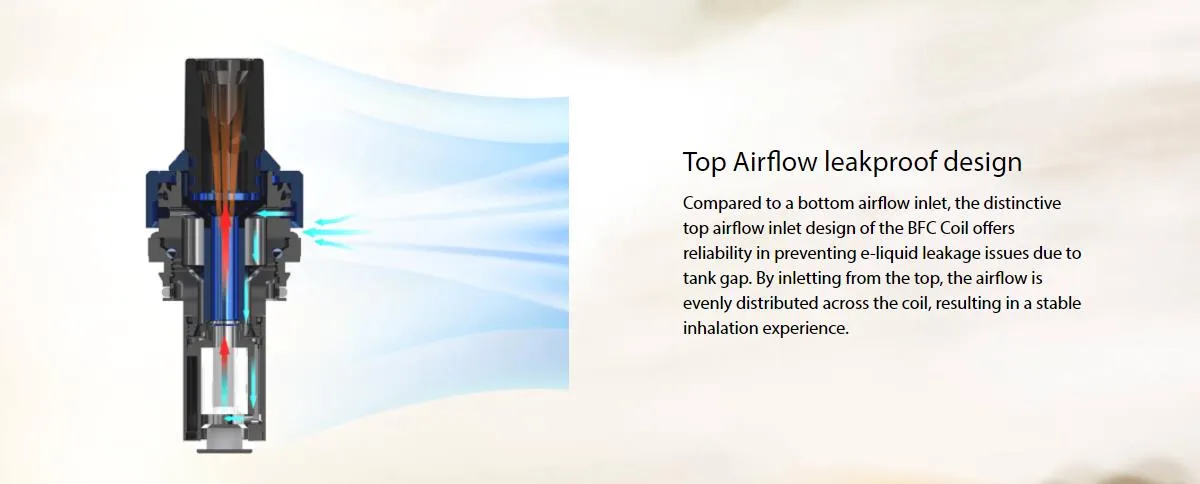 Top Airflow leakproof design

Compared to a bottom airflow inlet, the distinctive top airflow inlet design of the BFC Coil offers reliability in preventing e-liquid leakage issues due to tank gap. By inletting from the top, the airflow is evenly distributed across the coil, resulting in a stable inhalation experience.